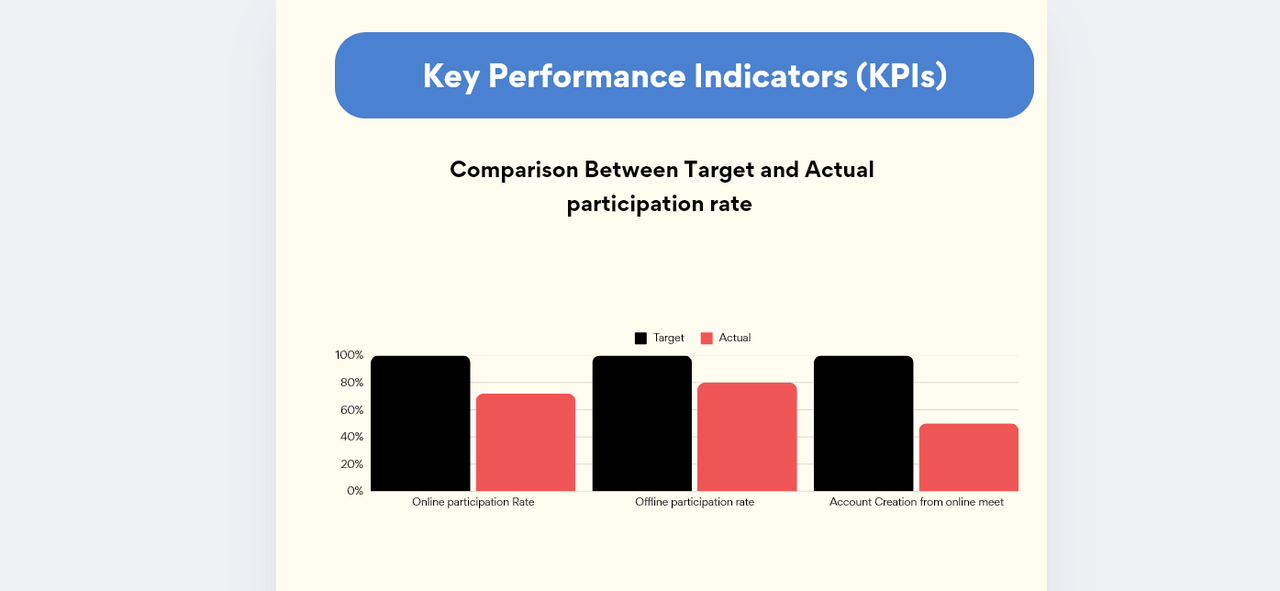 Key Performance Indicators (KPIs)

Comparison Between Target and Actual participation rate

Target Actual

100%
80%
60%
40%
20%
0%

Online participation Rate
Offline participation rate
Account Creation from online meet